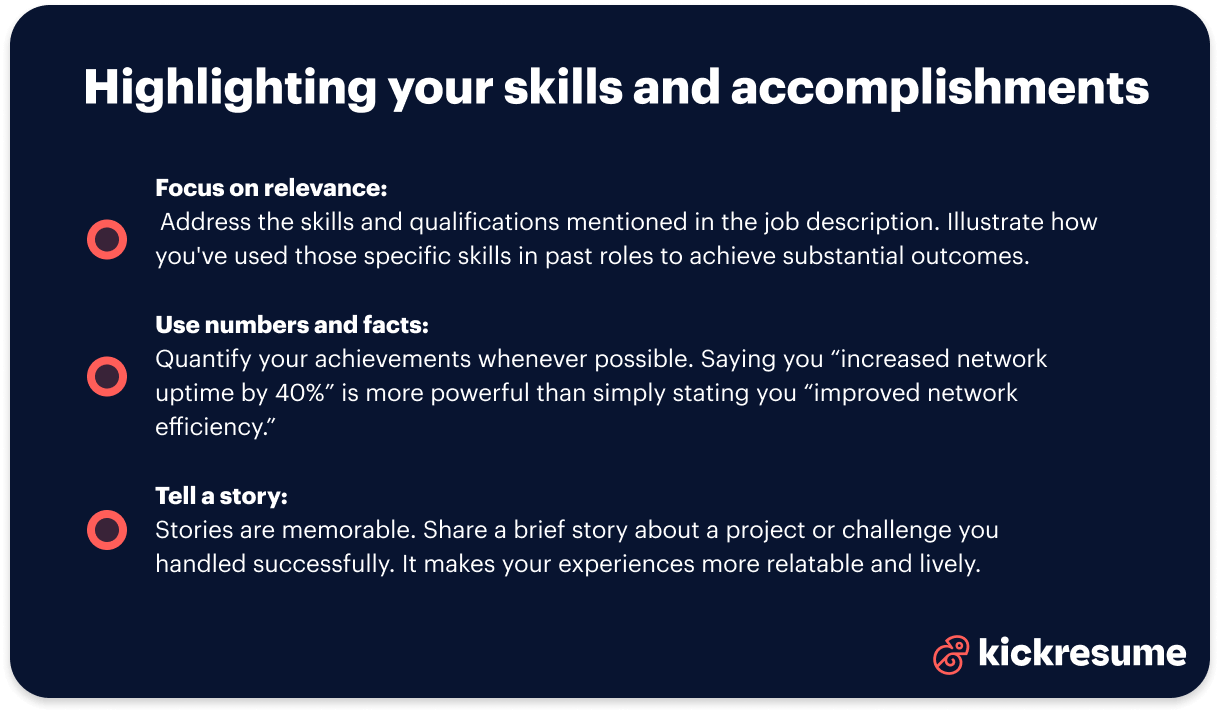 Highlighting your skills and accomplishments

Focus on relevance:
Address the skills and qualifications mentioned in the job description. Illustrate how you've used those specific skills in past roles to achieve substantial outcomes.

Use numbers and facts:
Quantify your achievements whenever possible. Saying you “increased network uptime by 40%” is more powerful than simply stating you “improved network efficiency.”

Tell a story:
Stories are memorable. Share a brief story about a project or challenge you handled successfully. It makes your experiences more relatable and lively.

kickresume